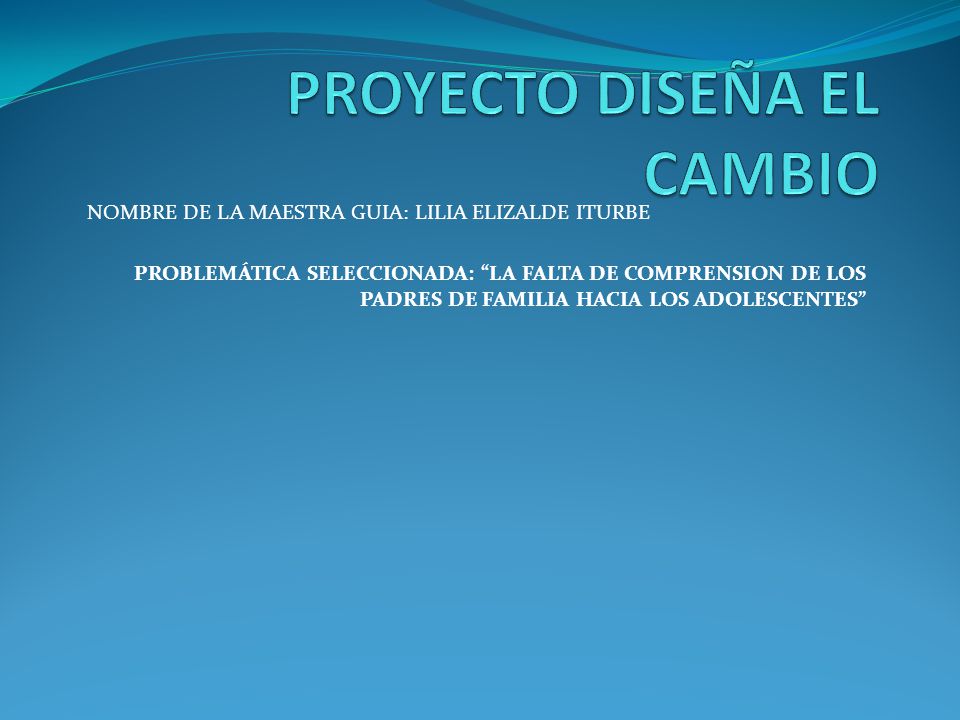 PROYECTO DISEÑA EL CAMBIO

NOMBRE DE LA MAESTRA GUIA: LILIA ELIZALDE ITURBE

PROBLEMÁTICA SELECCIONADA: “LA FALTA DE COMPRENSION DE LOS PADRES DE FAMILIA HACIA LOS ADOLESCENTES”